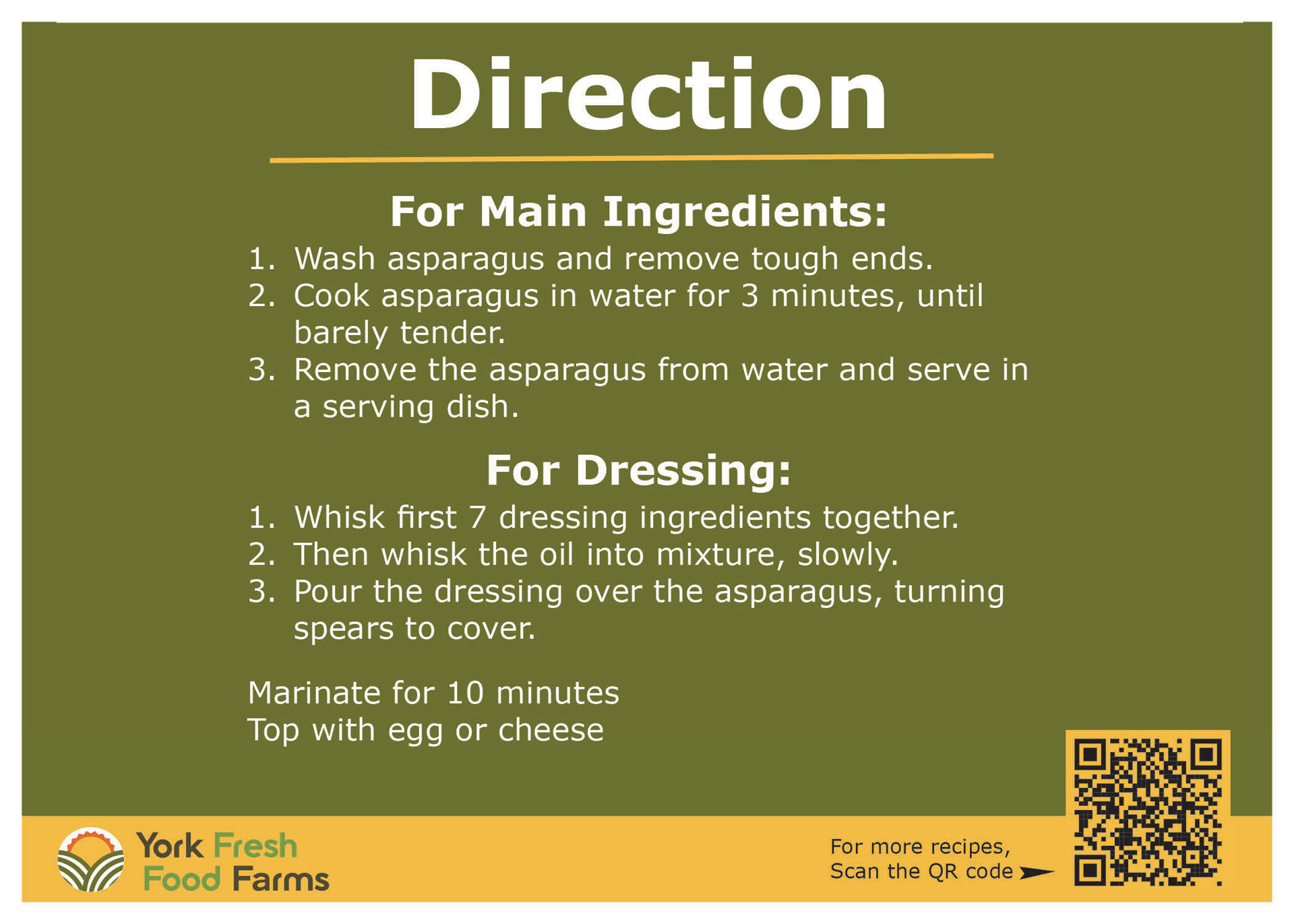 Direction

For Main Ingredients:

1. Wash asparagus and remove tough ends.
2. Cook asparagus in water for 3 minutes, until barely tender.
3. Remove the asparagus from water and serve in a serving dish.

For Dressing:

1. Whisk first 7 dressing ingredients together.
2. Then whisk the oil into mixture, slowly.
3. Pour the dressing over the asparagus, turning spears to cover.

Marinate for 10 minutes
Top with egg or cheese

York Fresh Food Farms

For more recipes, Scan the QR code